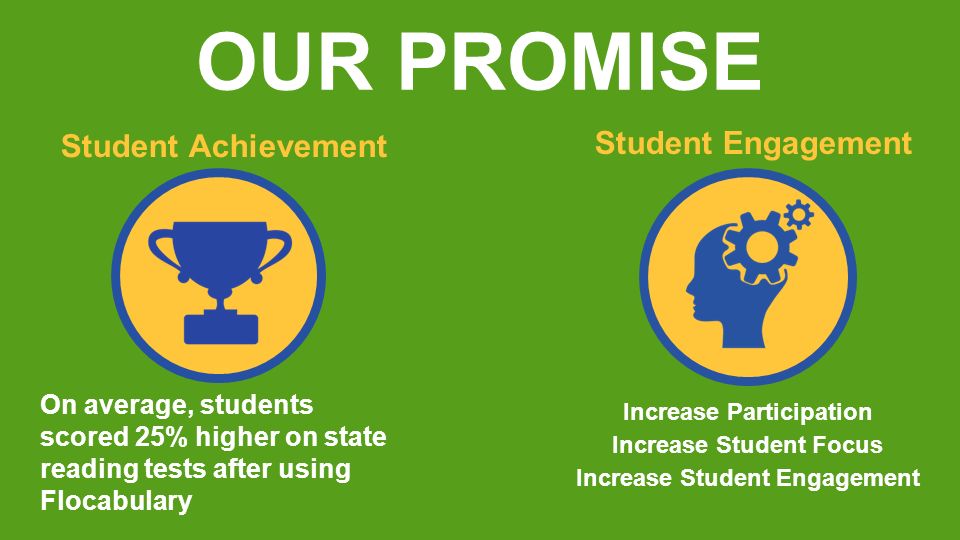 OUR PROMISE

Student Achievement

On average, students scored 25% higher on state reading tests after using Flocabulary

Student Engagement

Increase Participation
Increase Student Focus
Increase Student Engagement